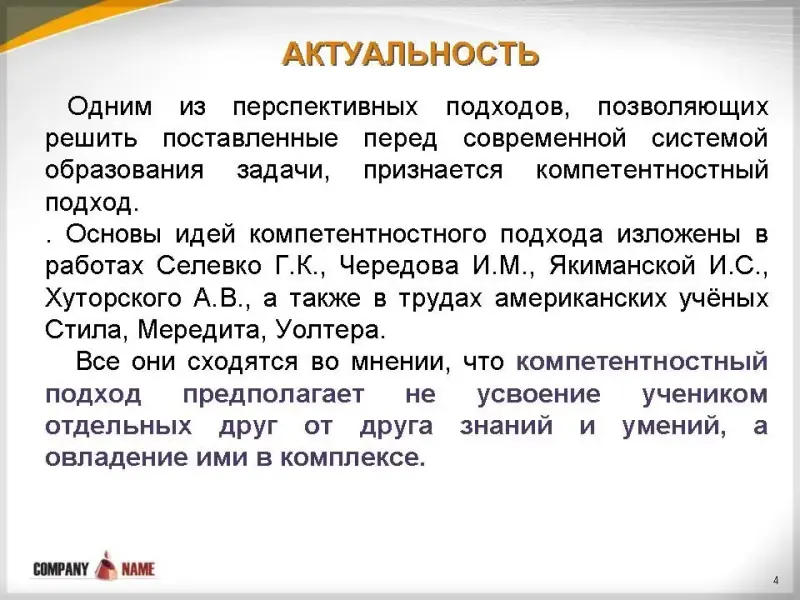 АКТУАЛЬНОСТЬ

Одним из перспективных подходов, позволяющих решить поставленные перед современной системой образования задачи, признается компетентностный подход.
. Основы идей компетентностного подхода изложены в работах Селевко Г.К., Чередова И.М., Якиманской И.С., Хуторского А.В., а также в трудах американских учёных Стила, Мередита, Уолтера.

Все они сходятся во мнении, что компетентностный подход предполагает не усвоение учеником отдельных друг от друга знаний и умений, а овладение ими в комплексе.

COMPANY NAME

4